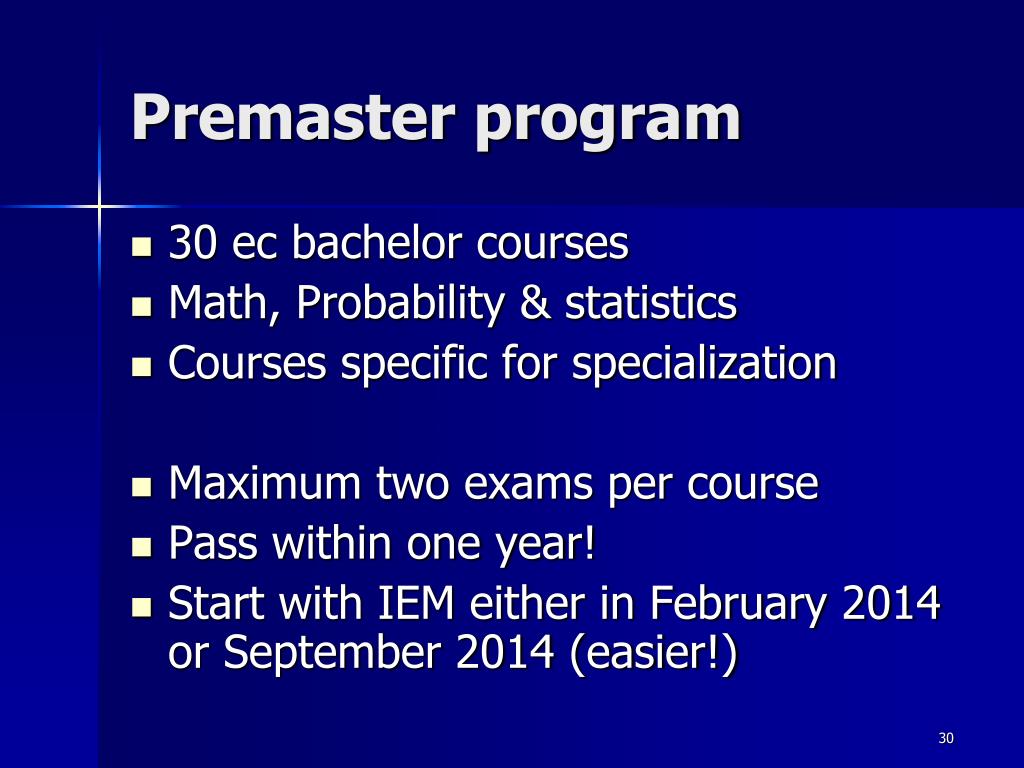 Premaster program

- 30 ec bachelor courses
- Math, Probability & statistics
- Courses specific for specialization

- Maximum two exams per course
- Pass within one year!
- Start with IEM either in February 2014 or September 2014 (easier!)

30